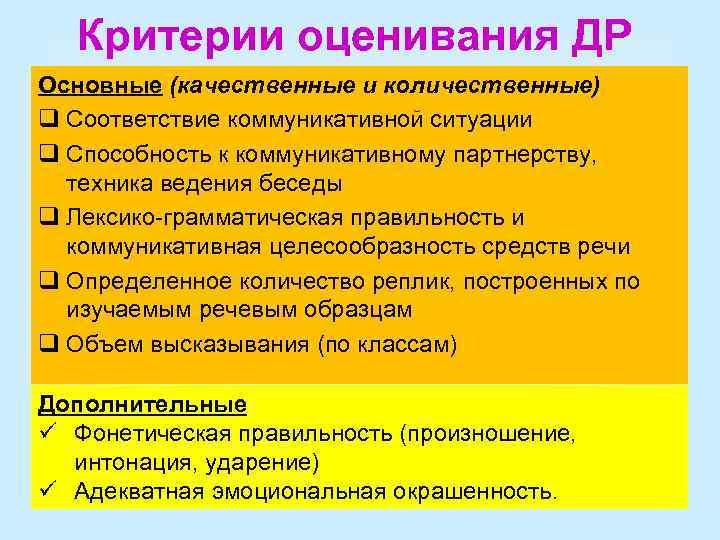 Критерии оценивания ДР

Основные (качественные и количественные)

❑ Соответствие коммуникативной ситуации

❑ Способность к коммуникативному партнерству, техника ведения беседы

❑ Лексико-грамматическая правильность и коммуникативная целесообразность средств речи

❑ Определенное количество реплик, построенных по изучаемым речевым образцам

❑ Объем высказывания (по классам)

Дополнительные

✓ Фонетическая правильность (произношение, интонация, ударение)

✓ Адекватная эмоциональная окрашенность.